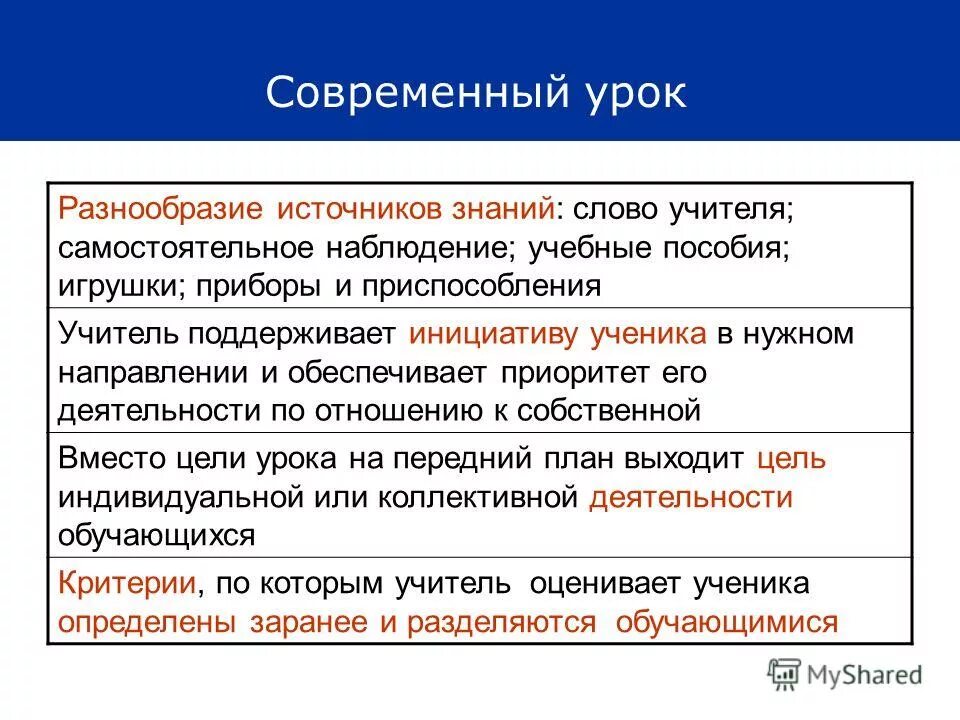 Современный урок

| Разнообразие источников знаний: слово учителя; самостоятельное наблюдение; учебные пособия; игрушки; приборы и приспособления |
|---|
| Учитель поддерживает инициативу ученика в нужном направлении и обеспечивает приоритет его деятельности по отношению к собственной |
| Вместо цели урока на передний план выходит цель индивидуальной или коллективной деятельности обучающихся |
| Критерии, по которым учитель оценивает ученика определены заранее и разделяются обучающимися |

MyShared